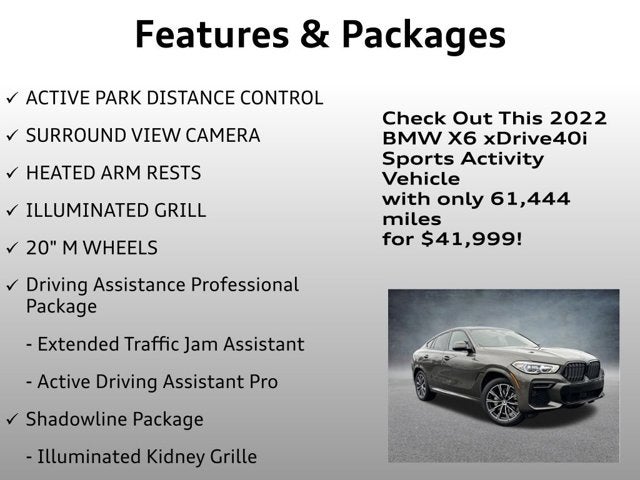 Features & Packages

✓ ACTIVE PARK DISTANCE CONTROL

✓ SURROUND VIEW CAMERA

✓ HEATED ARM RESTS

✓ ILLUMINATED GRILL

✓ 20" M WHEELS

✓ Driving Assistance Professional Package

- Extended Traffic Jam Assistant

- Active Driving Assistant Pro

✓ Shadowline Package

- Illuminated Kidney Grille

Check Out This 2022 BMW X6 xDrive40i Sports Activity Vehicle with only 61,444 miles for $41,999!